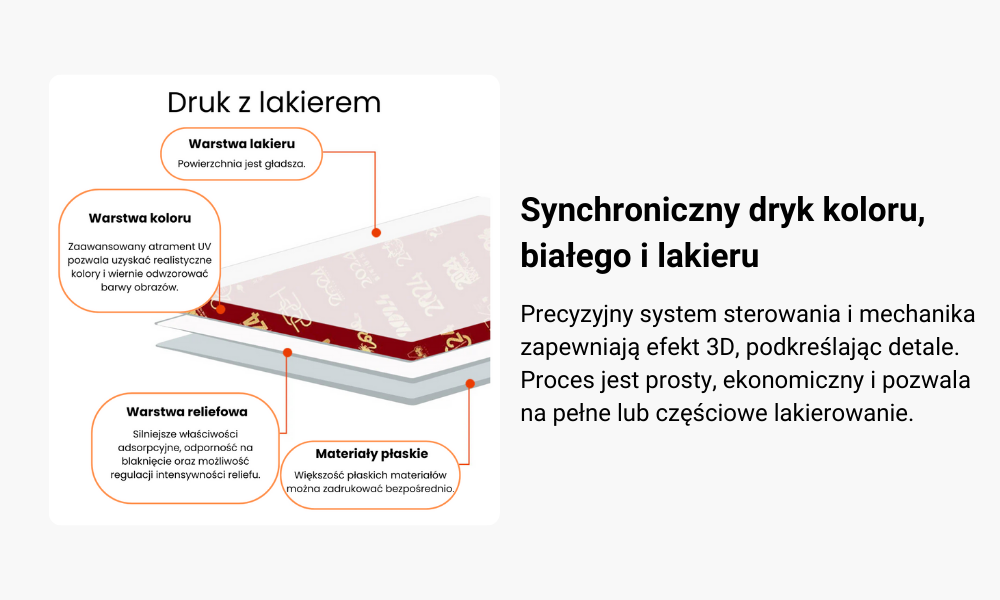 Druk z lakierem

Warstwa lakieru
Powierzchnia jest gładsza.

Warstwa koloru
Zaawansowany atrament UV pozwala uzyskać realistyczne kolory i wiernie odwzorować barwy obrazów.

Warstwa reliefowa
Silniejsze właściwości adsorpcyjne, odporność na blaknięcie oraz możliwość regulacji intensywności reliefu.

Materiały płaskie
Większość płaskich materiałów można zadrukować bezpośrednio.

Synchroniczny dryk koloru, białego i lakieru

Precyzyjny system sterowania i mechanika zapewniają efekt 3D, podkreślając detale. Proces jest prosty, ekonomiczny i pozwala na pełne lub częściowe lakierowanie.